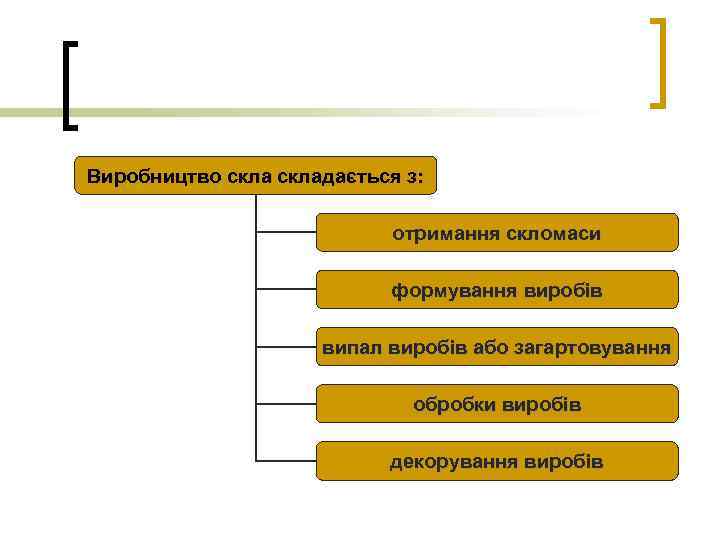 Виробництво скла складається з:

отримання скломаси

формування виробів

випал виробів або загартовування

обробки виробів

декорування виробів